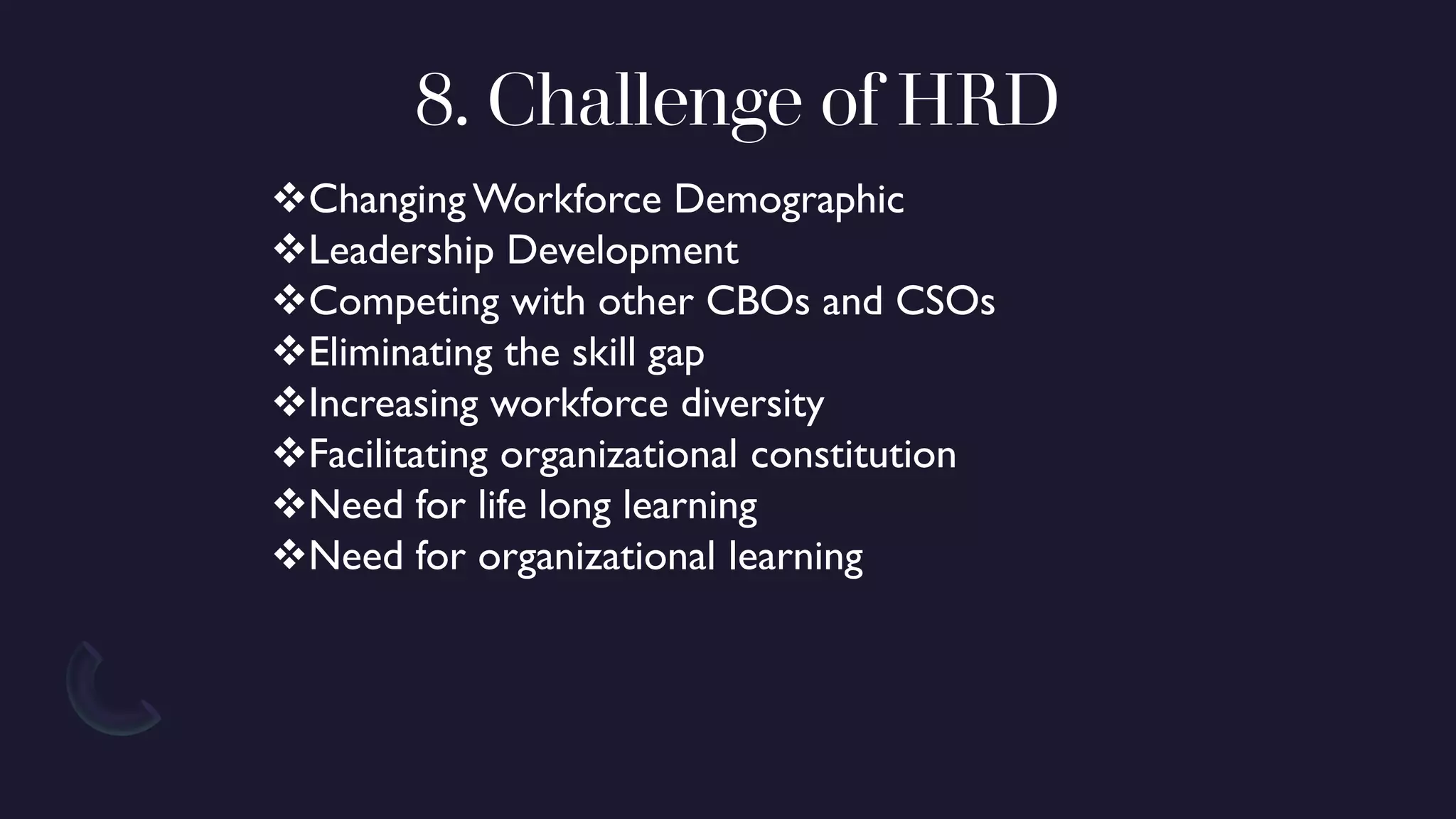 8. Challenge of HRD

❖Changing Workforce Demographic
❖Leadership Development
❖Competing with other CBOs and CSOs
❖Eliminating the skill gap
❖Increasing workforce diversity
❖Facilitating organizational constitution
❖Need for life long learning
❖Need for organizational learning